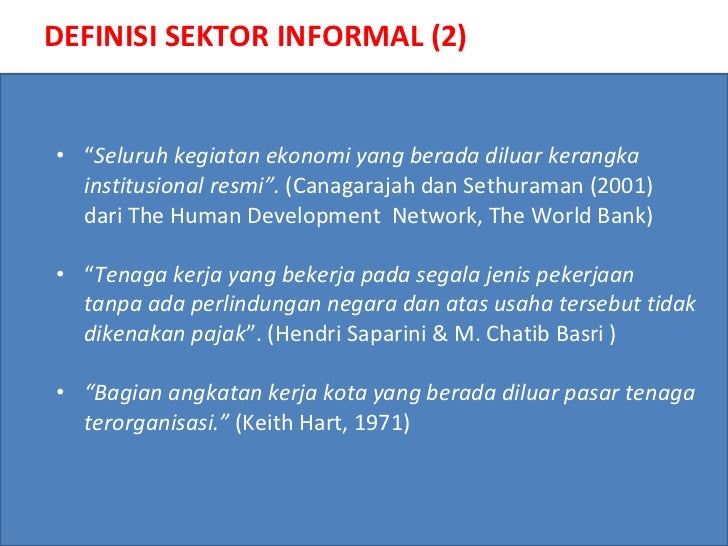 DEFINISI SEKTOR INFORMAL (2)

• “Seluruh kegiatan ekonomi yang berada diluar kerangka institusional resmi”. (Canagarajah dan Sethuraman (2001) dari The Human Development Network, The World Bank)

• “Tenaga kerja yang bekerja pada segala jenis pekerjaan tanpa ada perlindungan negara dan atas usaha tersebut tidak dikenakan pajak”. (Hendri Saparini & M. Chatib Basri )

• “Bagian angkatan kerja kota yang berada diluar pasar tenaga terorganisasi.” (Keith Hart, 1971)